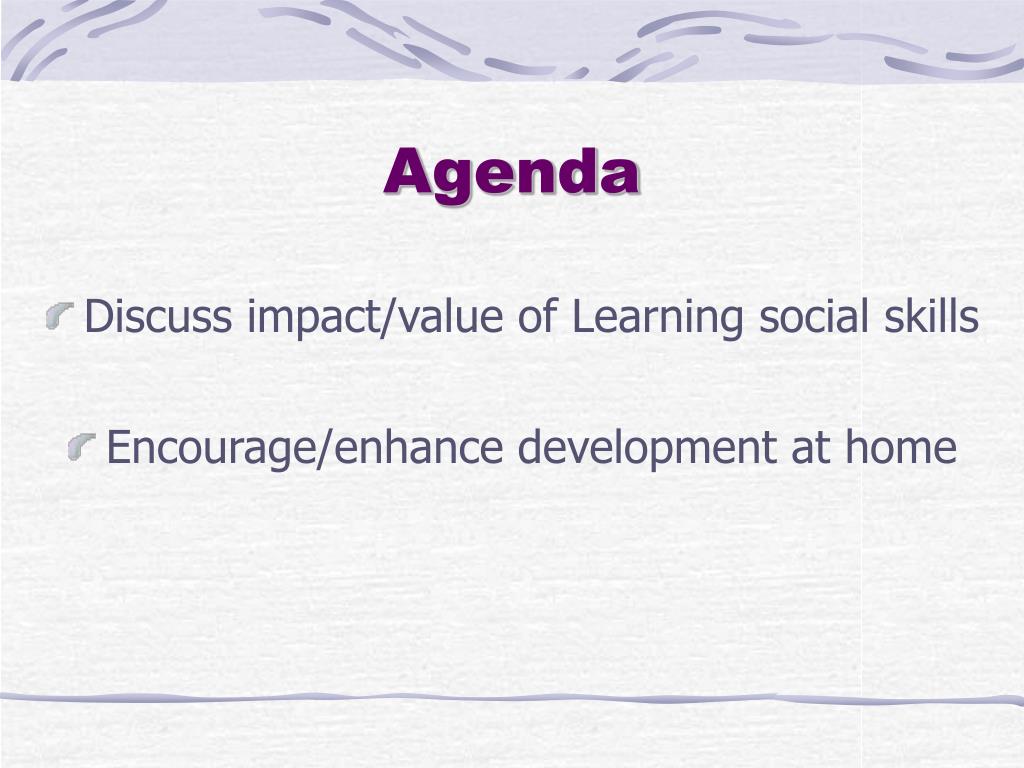 Agenda

Discuss impact/value of Learning social skills

Encourage/enhance development at home